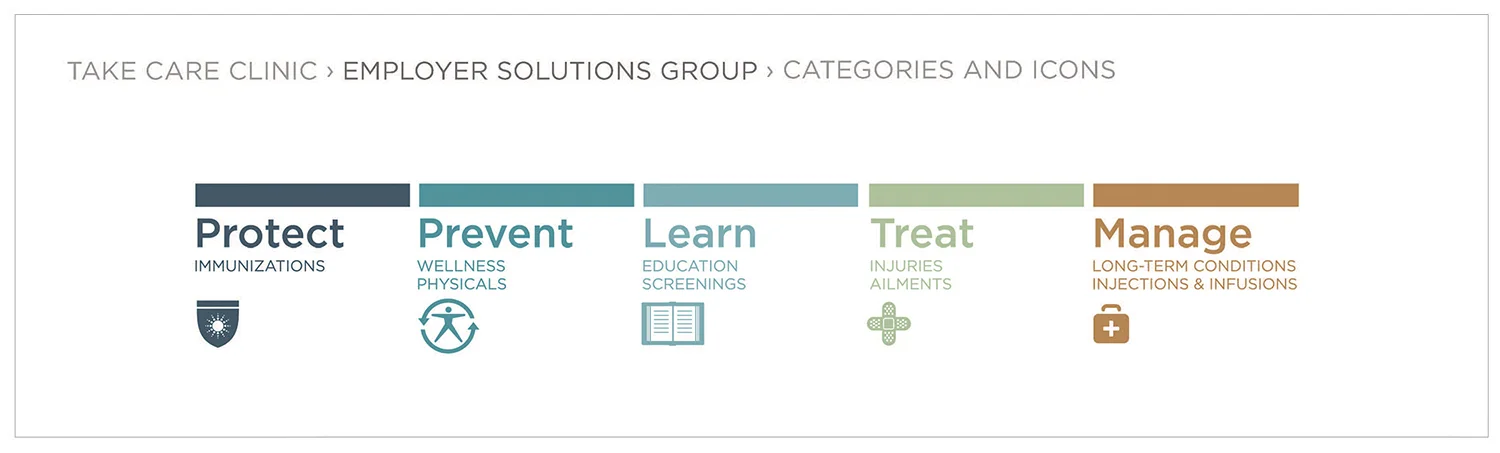 TAKE CARE CLINIC › EMPLOYER SOLUTIONS GROUP › CATEGORIES AND ICONS

Protect
IMMUNIZATIONS

Prevent
WELLNESS
PHYSICALS

Learn
EDUCATION
SCREENINGS

Treat
INJURIES
AILMENTS

Manage
LONG-TERM CONDITIONS
INJECTIONS & INFUSIONS